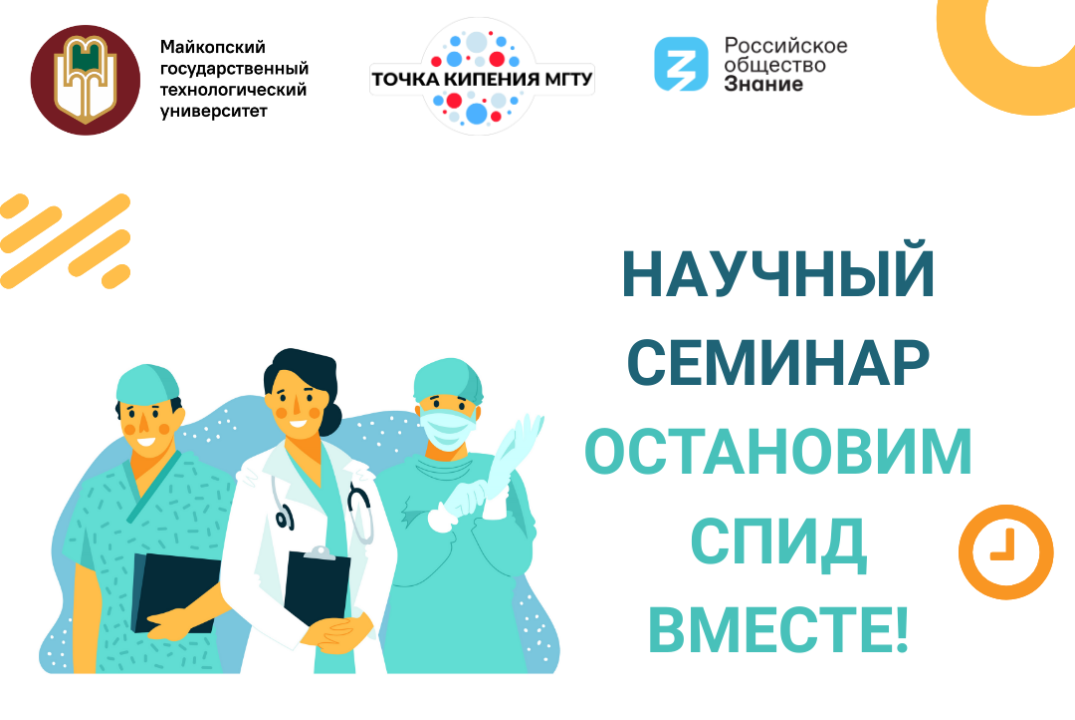 Майкопский государственный технологический университет

ТОЧКА КИПЕНИЯ МГТУ

Российское общество Знание

НАУЧНЫЙ СЕМИНАР

ОСТАНОВИМ СПИД ВМЕСТЕ!